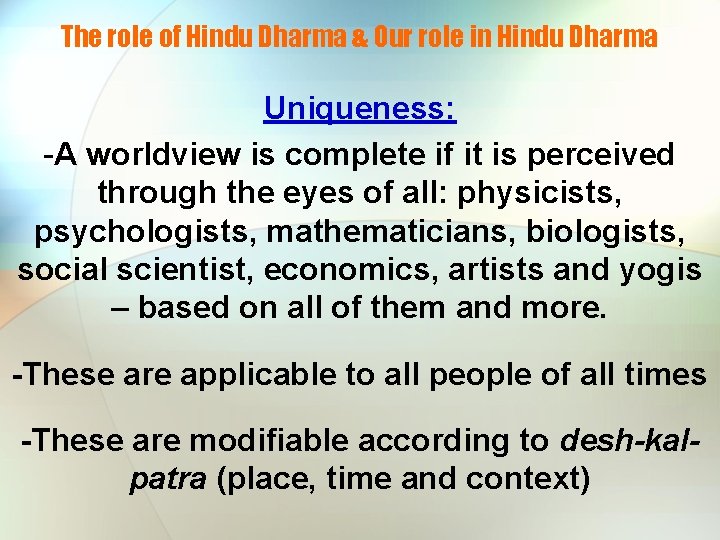 The role of Hindu Dharma & Our role in Hindu Dharma

Uniqueness:

-A worldview is complete if it is perceived through the eyes of all: physicists, psychologists, mathematicians, biologists, social scientist, economics, artists and yogis – based on all of them and more.

-These are applicable to all people of all times

-These are modifiable according to desh-kal-patra (place, time and context)